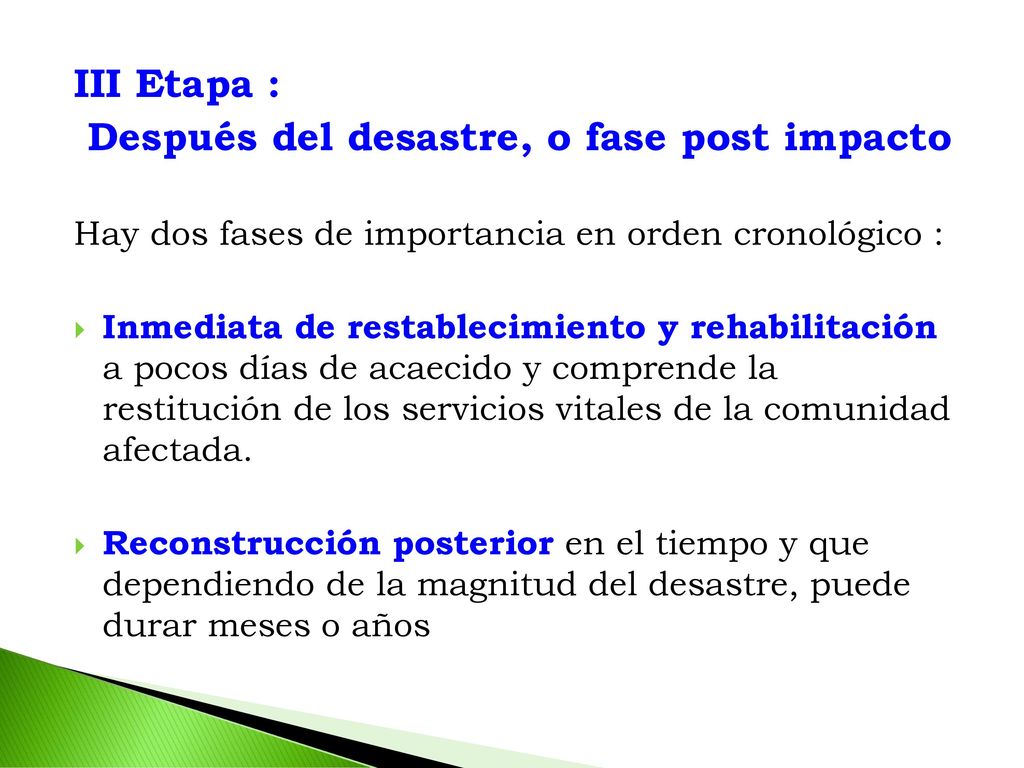 III Etapa :
Después del desastre, o fase post impacto

Hay dos fases de importancia en orden cronológico :

Inmediata de restablecimiento y rehabilitación a pocos días de acaecido y comprende la restitución de los servicios vitales de la comunidad afectada.

Reconstrucción posterior en el tiempo y que dependiendo de la magnitud del desastre, puede durar meses o años